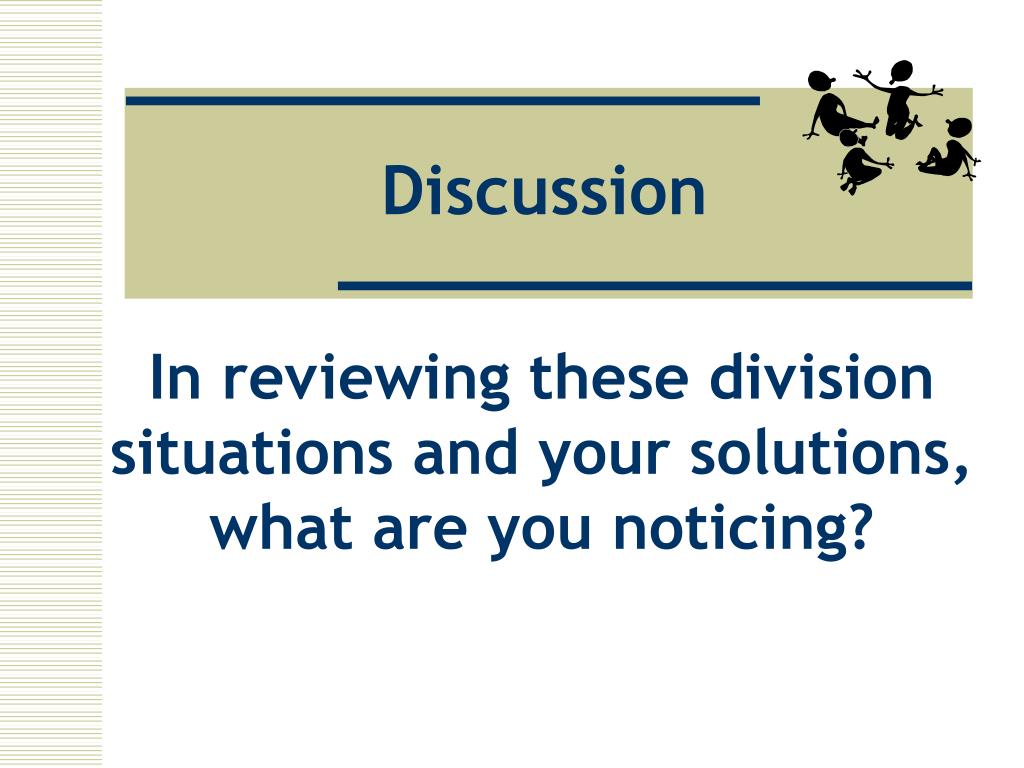 Discussion

In reviewing these division situations and your solutions, what are you noticing?